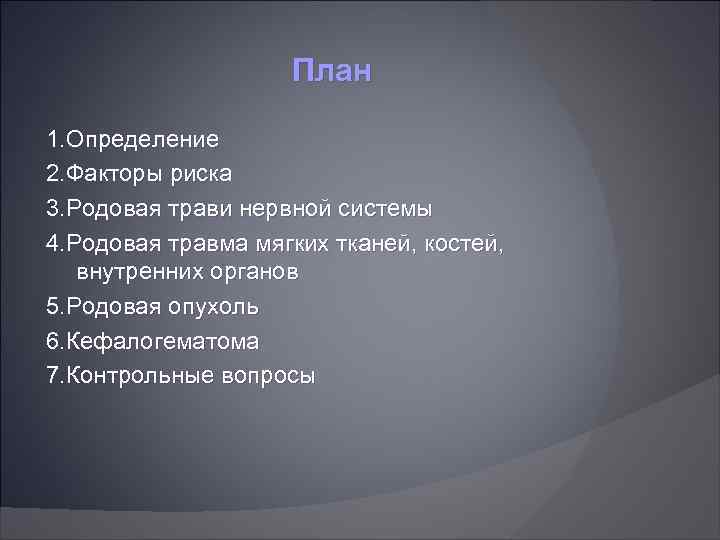 План

1.Определение

2.Факторы риска

3.Родовая трави нервной системы

4.Родовая травма мягких тканей, костей, внутренних органов

5.Родовая опухоль

6.Кефалогематома

7.Контрольные вопросы